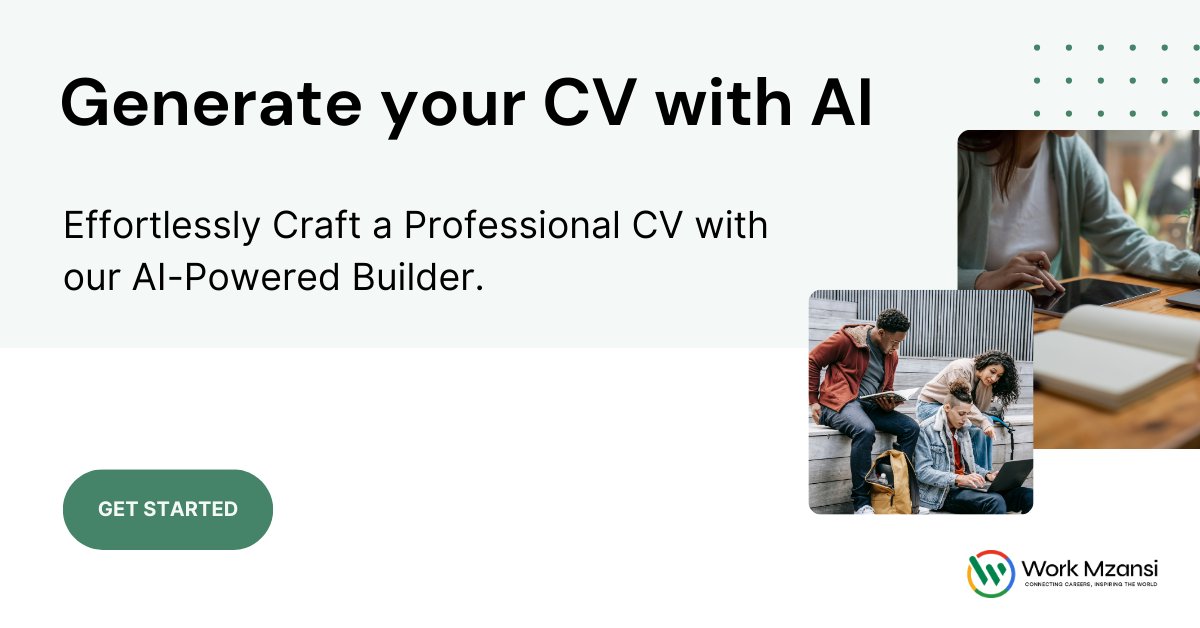 Generate your CV with AI

Effortlessly Craft a Professional CV with our AI-Powered Builder.

GET STARTED

Work Mzansi
CONNECTING CAREERS, INSPIRING THE WORLD